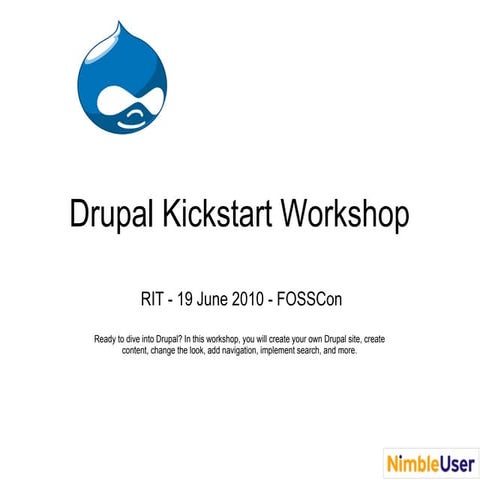 Drupal Kickstart Workshop

RIT - 19 June 2010 - FOSSCon

Ready to dive into Drupal? In this workshop, you will create your own Drupal site, create content, change the look, add navigation, implement search, and more.

NimbleUser